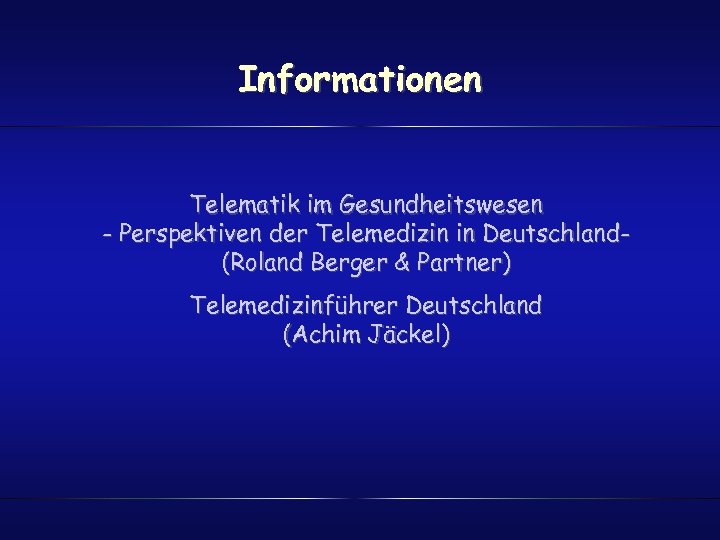 Informationen

Telematik im Gesundheitswesen
- Perspektiven der Telemedizin in Deutschland-
(Roland Berger & Partner)

Telemedizinführer Deutschland
(Achim Jäckel)